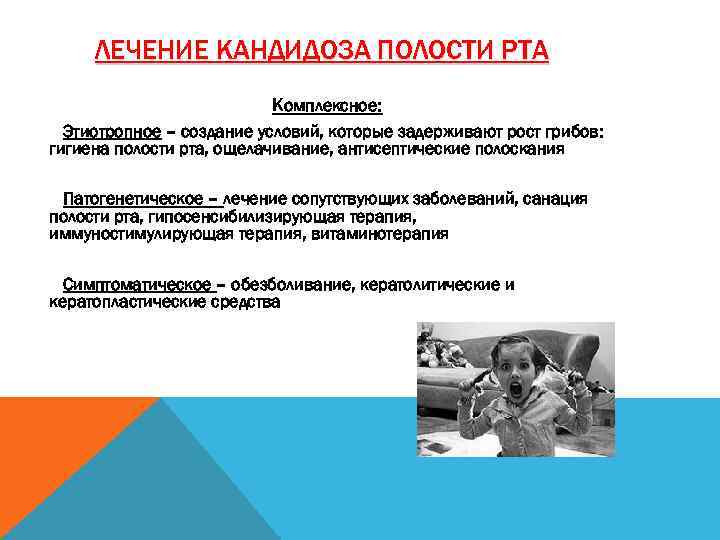 ЛЕЧЕНИЕ КАНДИДОЗА ПОЛОСТИ РТА

Комплексное:

Этиотропное – создание условий, которые задерживают рост грибов: гигиена полости рта, ощелачивание, антисептические полоскания

Патогенетическое – лечение сопутствующих заболеваний, санация полости рта, гипосенсибилизирующая терапия, иммуностимулирующая терапия, витаминотерапия

Симптоматическое – обезболивание, кератолитические и кератопластические средства